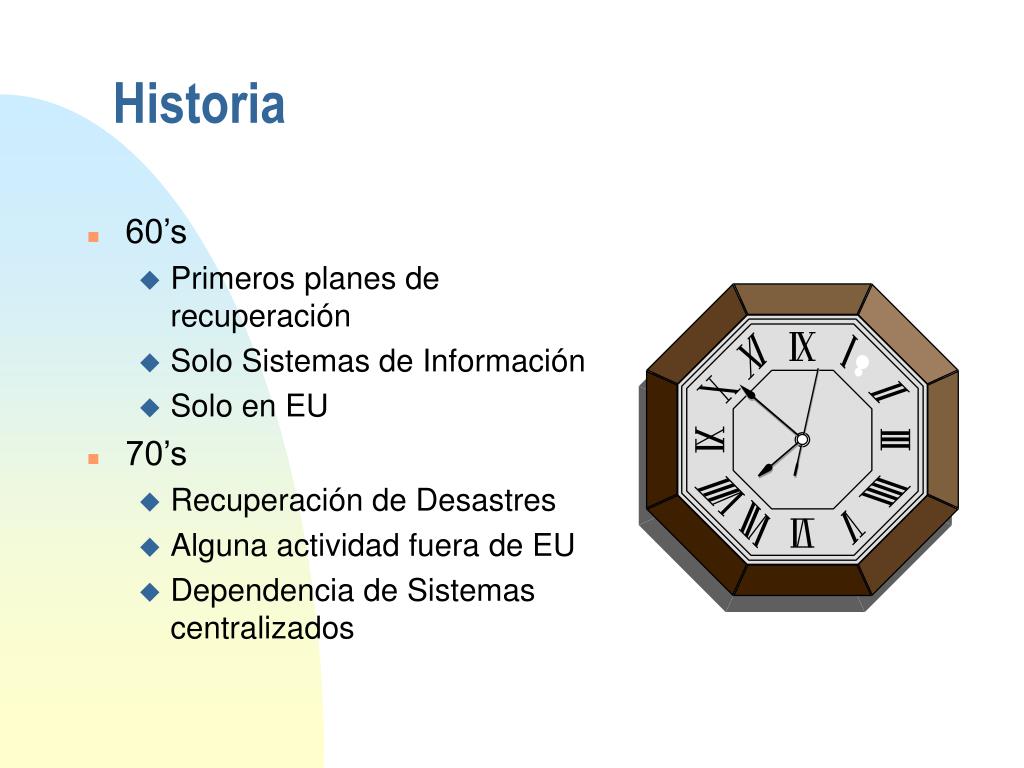 Historia

60’s

Primeros planes de recuperación

Solo Sistemas de Información

Solo en EU

70’s

Recuperación de Desastres

Alguna actividad fuera de EU

Dependencia de Sistemas centralizados

XII I II III IIII V VI VII VIII IX X XI